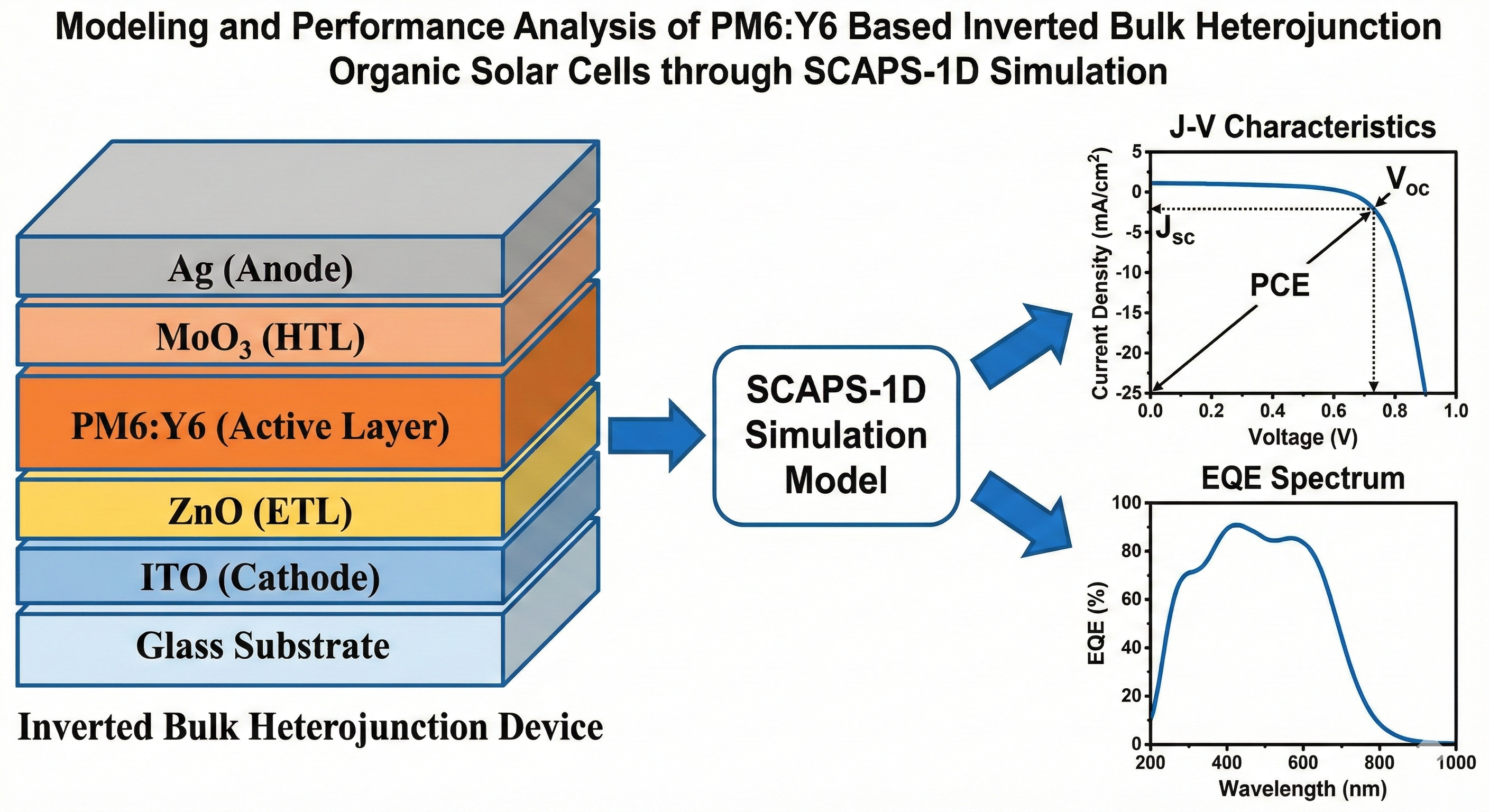 Modeling and Performance Analysis of PM6:Y6 Based Inverted Bulk Heterojunction Organic Solar Cells through SCAPS-1D Simulation

Ag (Anode)

$MoO_3$ (HTL)

PM6:Y6 (Active Layer)

ZnO (ETL)

ITO (Cathode)

Glass Substrate

Inverted Bulk Heterojunction Device

SCAPS-1D Simulation Model

J-V Characteristics

Current Density (mA/cm$^2$)

5
0
-5
-10
-15
-20
-25

$V_{oc}$

$J_{sc}$

PCE

0.0 0.2 0.4 0.6 0.8 1.0

Voltage (V)

EQE Spectrum

EQE (%)

100
80
60
40
20
0

200 400 600 800 1000

Wavelength (nm)